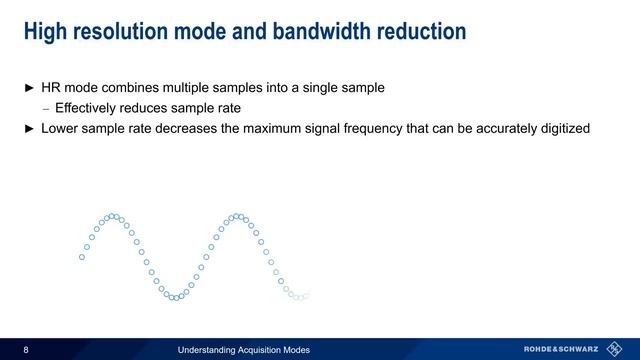 High resolution mode and bandwidth reduction

► HR mode combines multiple samples into a single sample
– Effectively reduces sample rate
► Lower sample rate decreases the maximum signal frequency that can be accurately digitized

8 Understanding Acquisition Modes ROHDE&SCHWARZ